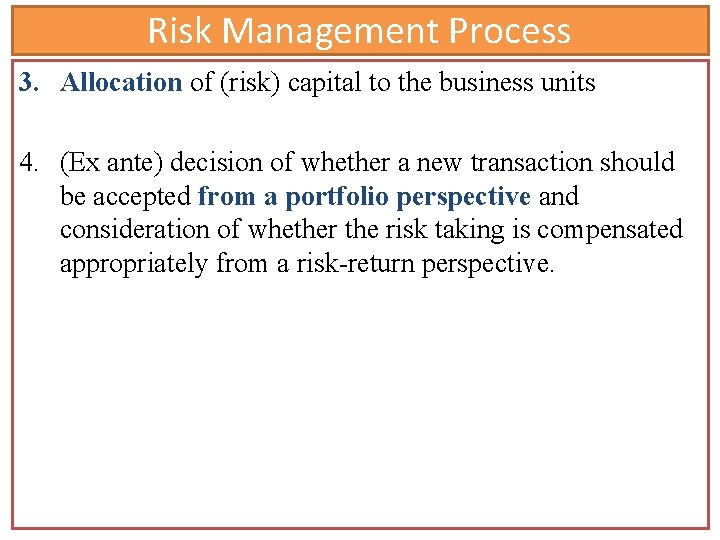 Risk Management Process

3. Allocation of (risk) capital to the business units

4. (Ex ante) decision of whether a new transaction should be accepted from a portfolio perspective and consideration of whether the risk taking is compensated appropriately from a risk-return perspective.